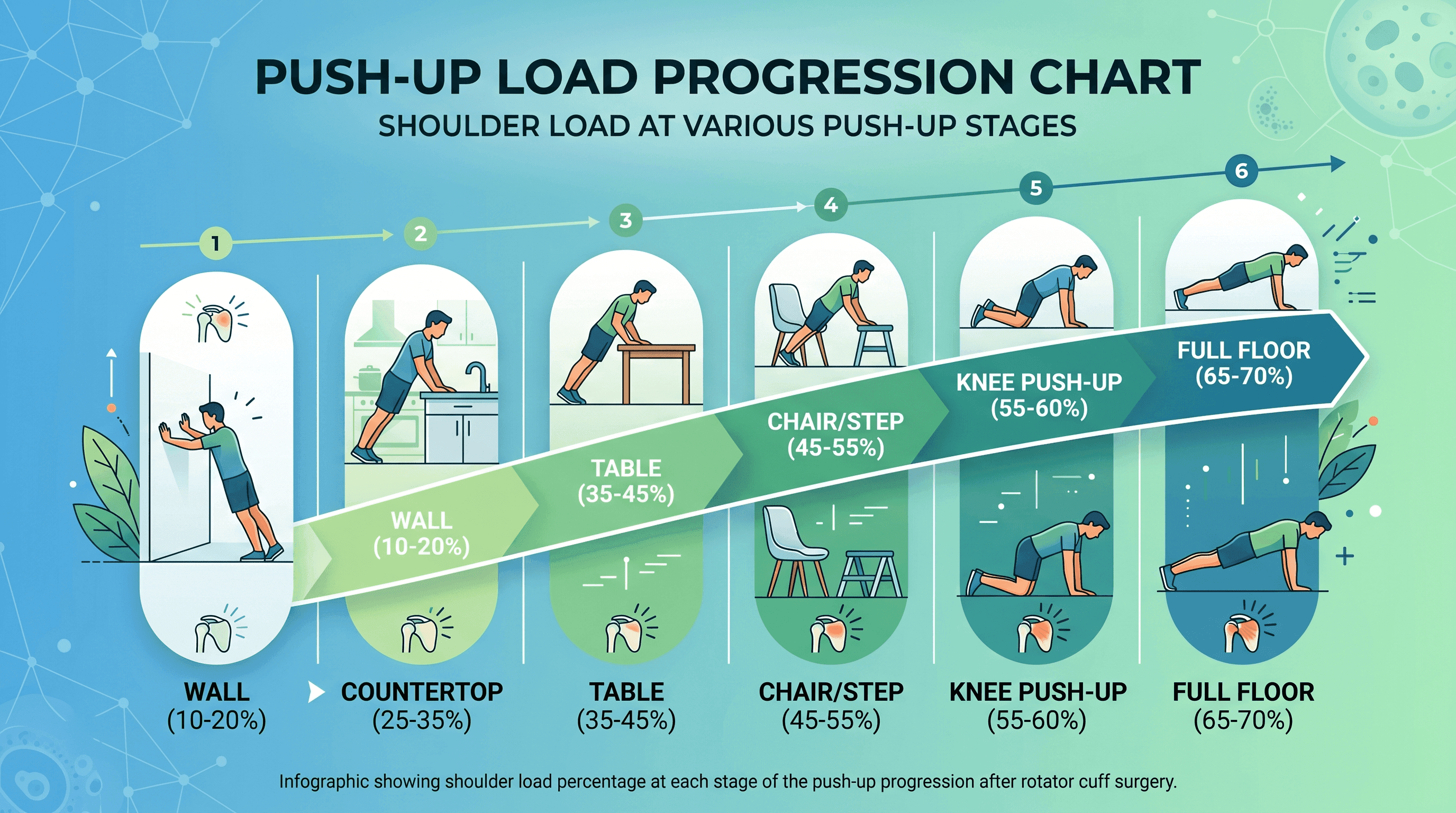 PUSH-UP LOAD PROGRESSION CHART

SHOULDER LOAD AT VARIOUS PUSH-UP STAGES

1

2

3

4

5

6

WALL
(10-20%)

TABLE
(35-45%)

CHAIR/STEP
(45-55%)

KNEE PUSH-UP
(55-60%)

FULL FLOOR
(65-70%)

WALL
(10-20%)

COUNTERTOP
(25-35%)

TABLE
(35-45%)

CHAIR/STEP
(45-55%)

KNEE PUSH-UP
(55-60%)

FULL FLOOR
(65-70%)

Infographic showing shoulder load percentage at each stage of the push-up progression after rotator cuff surgery.